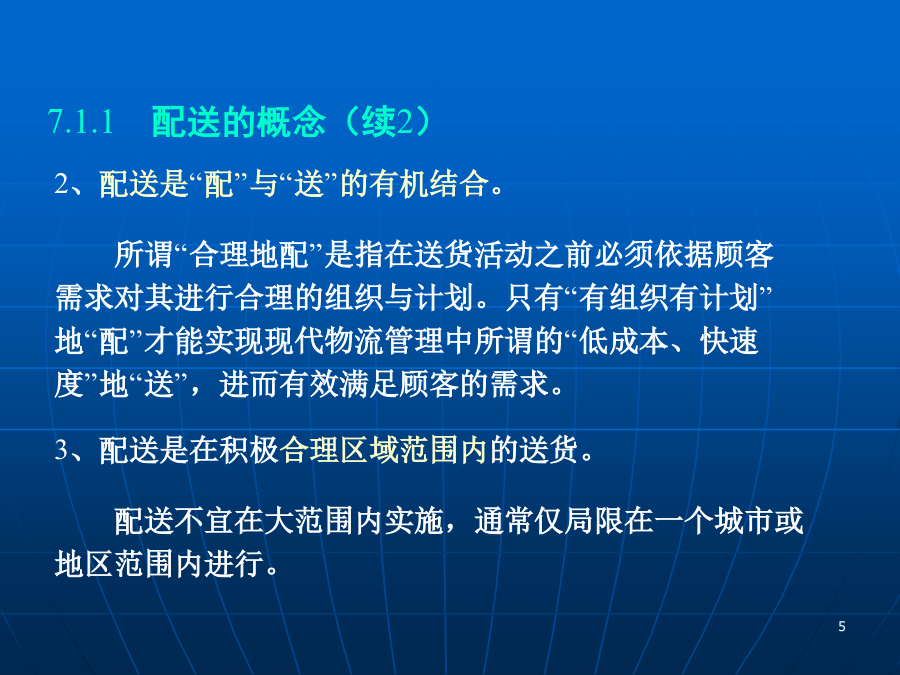 7.1.1　配送的概念（续2）

2、配送是“配”与“送”的有机结合。

所谓“合理地配”是指在送货活动之前必须依据顾客需求对其进行合理的组织与计划。只有“有组织有计划”地“配”才能实现现代物流管理中所谓的“低成本、快速度”地“送”，进而有效满足顾客的需求。

3、配送是在积极合理区域范围内的送货。

配送不宜在大范围内实施，通常仅局限在一个城市或地区范围内进行。

5